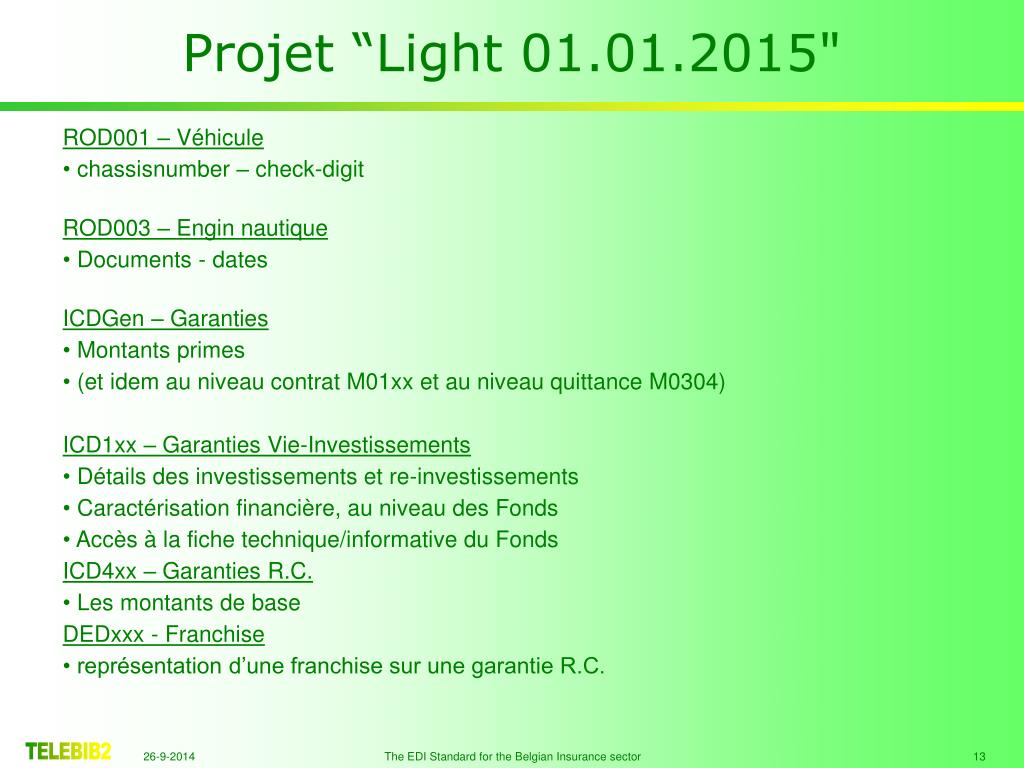 Projet “Light 01.01.2015"

ROD001 – Véhicule
• chassisnumber – check-digit

ROD003 – Engin nautique
• Documents - dates

ICDGen – Garanties
• Montants primes
• (et idem au niveau contrat M01xx et au niveau quittance M0304)

ICD1xx – Garanties Vie-Investissements
• Détails des investissements et re-investissements
• Caractérisation financière, au niveau des Fonds
• Accès à la fiche technique/informative du Fonds
ICD4xx – Garanties R.C.
• Les montants de base
DEDxxx - Franchise
• représentation d’une franchise sur une garantie R.C.

TELEBIB2 26-9-2014 The EDI Standard for the Belgian Insurance sector 13